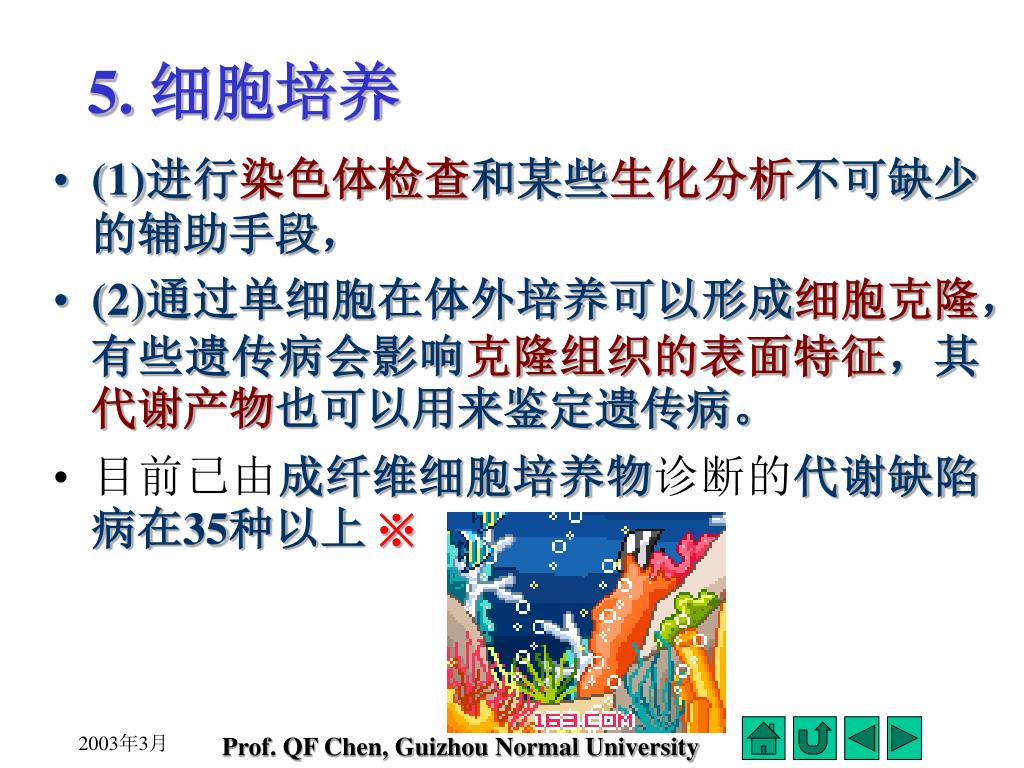 5. 细胞培养

• (1)进行染色体检查和某些生化分析不可缺少的辅助手段，

• (2)通过单细胞在体外培养可以形成细胞克隆，有些遗传病会影响克隆组织的表面特征，其代谢产物也可以用来鉴定遗传病。

• 目前已由成纤维细胞培养物诊断的代谢缺陷病在35种以上 ※

163.COM

2003年3月

Prof. QF Chen, Guizhou Normal University